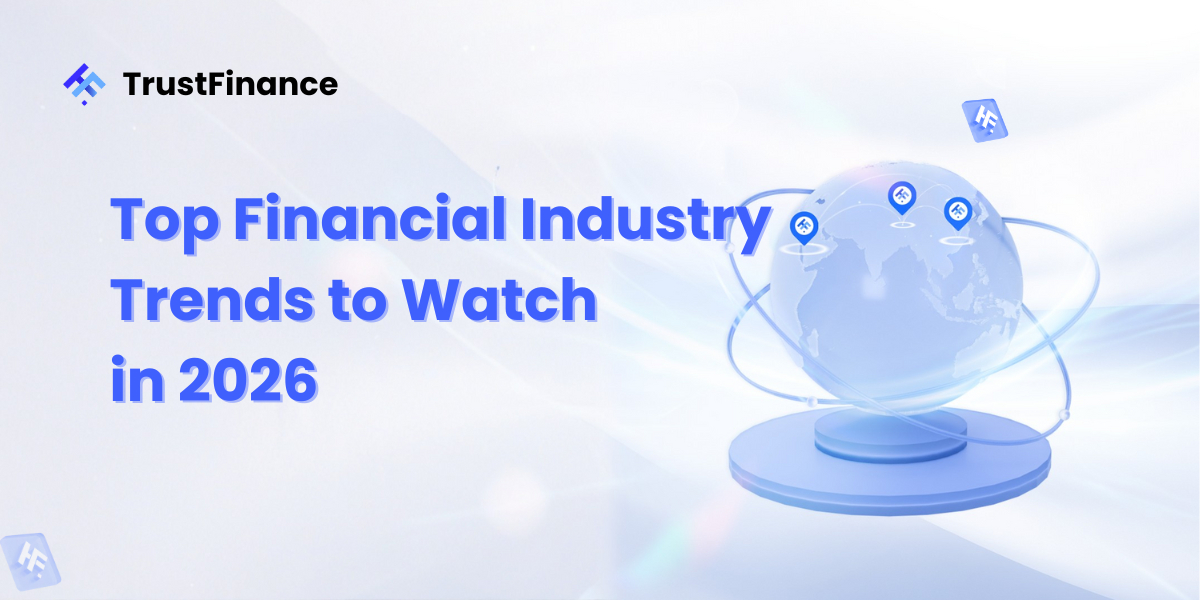 TrustFinance

Top Financial Industry Trends to Watch in 2026